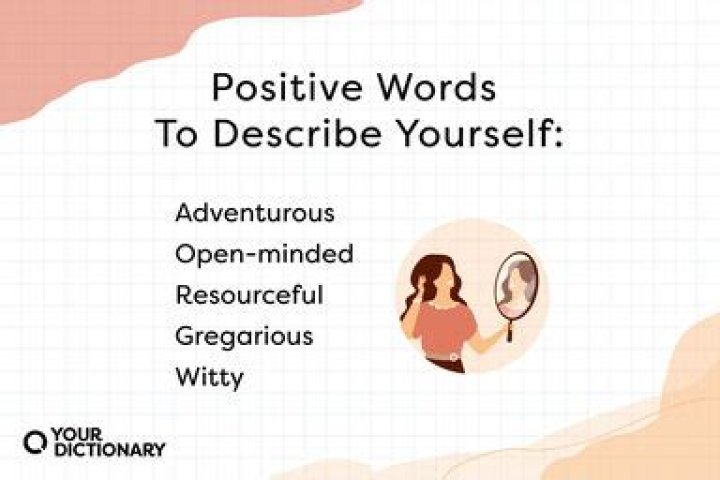 Positive Words
To Describe Yourself:

Adventurous
Open-minded
Resourceful
Gregarious
Witty

YOUR
DICTIONARY